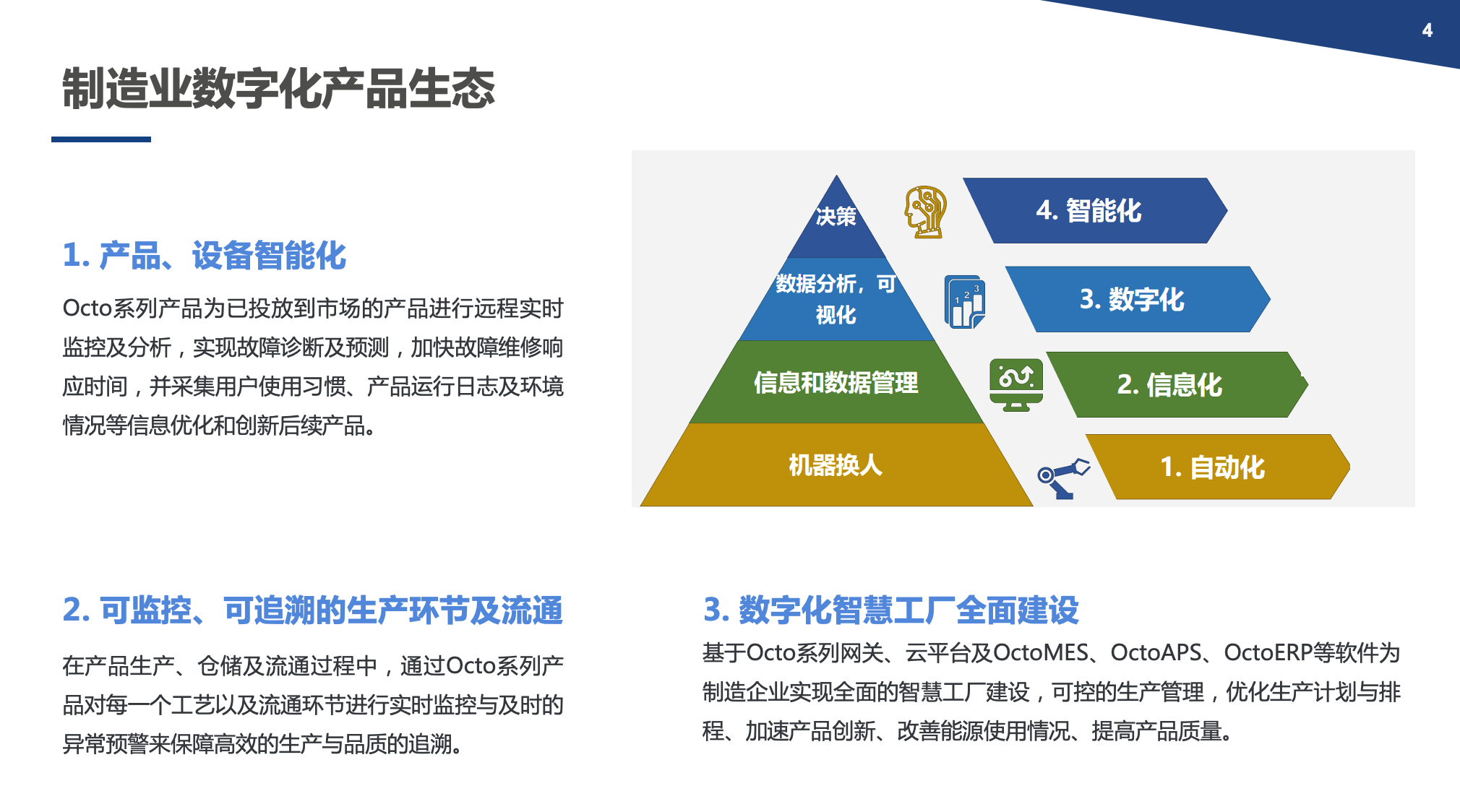 4

制造业数字化产品生态

1. 产品、设备智能化

Octo系列产品为已投放到市场的产品进行远程实时监控及分析，实现故障诊断及预测，加快故障维修响应时间，并采集用户使用习惯、产品运行日志及环境情况等信息优化和创新后续产品。

决策

数据分析，可视化

信息和数据管理

机器换人

4. 智能化

3. 数字化

2. 信息化

1. 自动化

2. 可监控、可追溯的生产环节及流通

在产品生产、仓储及流通过程中，通过Octo系列产品对每一个工艺以及流通环节进行实时监控与及时的异常预警来保障高效的生产与品质的追溯。

3. 数字化智慧工厂全面建设

基于Octo系列网关、云平台及OctoMES、OctoAPS、OctoERP等软件为制造企业实现全面的智慧工厂建设，可控的生产管理，优化生产计划与排程、加速产品创新、改善能源使用情况、提高产品质量。